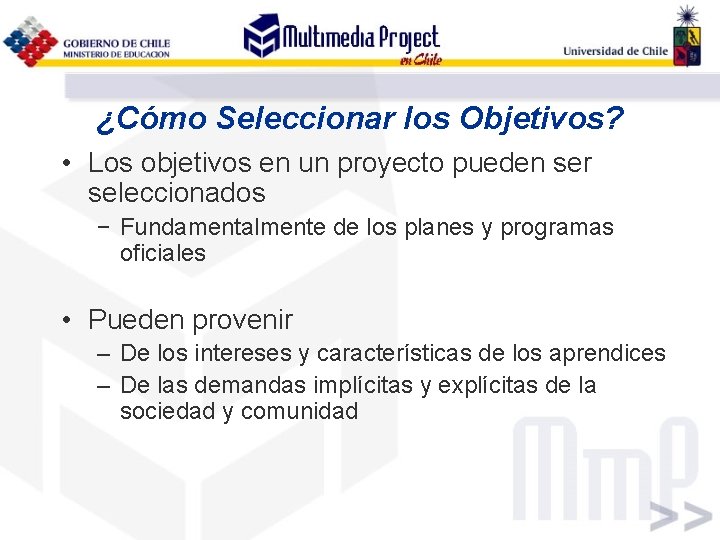 GOBIERNO DE CHILE
MINISTERIO DE EDUCACION

Multimedia Project en Chile

Universidad de Chile

¿Cómo Seleccionar los Objetivos?

• Los objetivos en un proyecto pueden ser seleccionados
 – Fundamentalmente de los planes y programas oficiales

• Pueden provenir
 – De los intereses y características de los aprendices
 – De las demandas implícitas y explícitas de la sociedad y comunidad

MmP >>